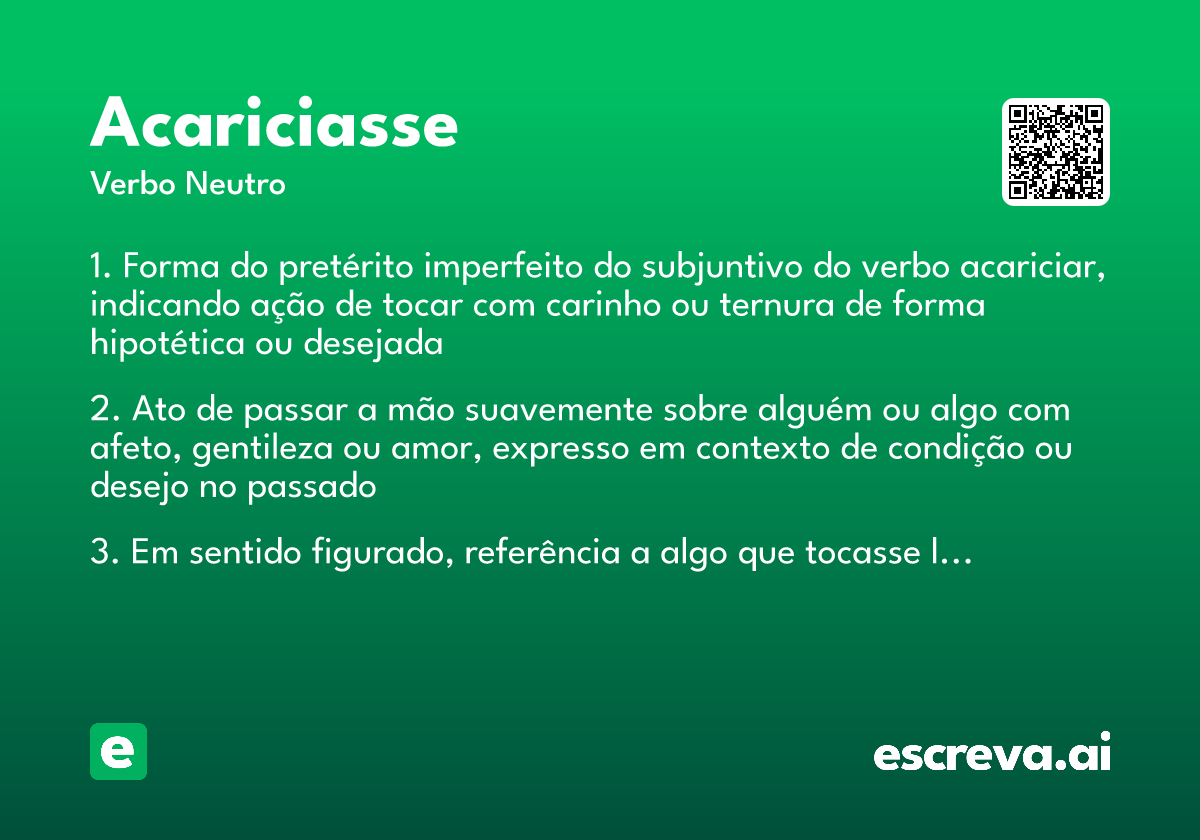 Acariciasse
Verbo Neutro

1. Forma do pretérito imperfeito do subjuntivo do verbo acariciar, indicando ação de tocar com carinho ou ternura de forma hipotética ou desejada

2. Ato de passar a mão suavemente sobre alguém ou algo com afeto, gentileza ou amor, expresso em contexto de condição ou desejo no passado

3. Em sentido figurado, referência a algo que tocasse l...

e

escreva.ai